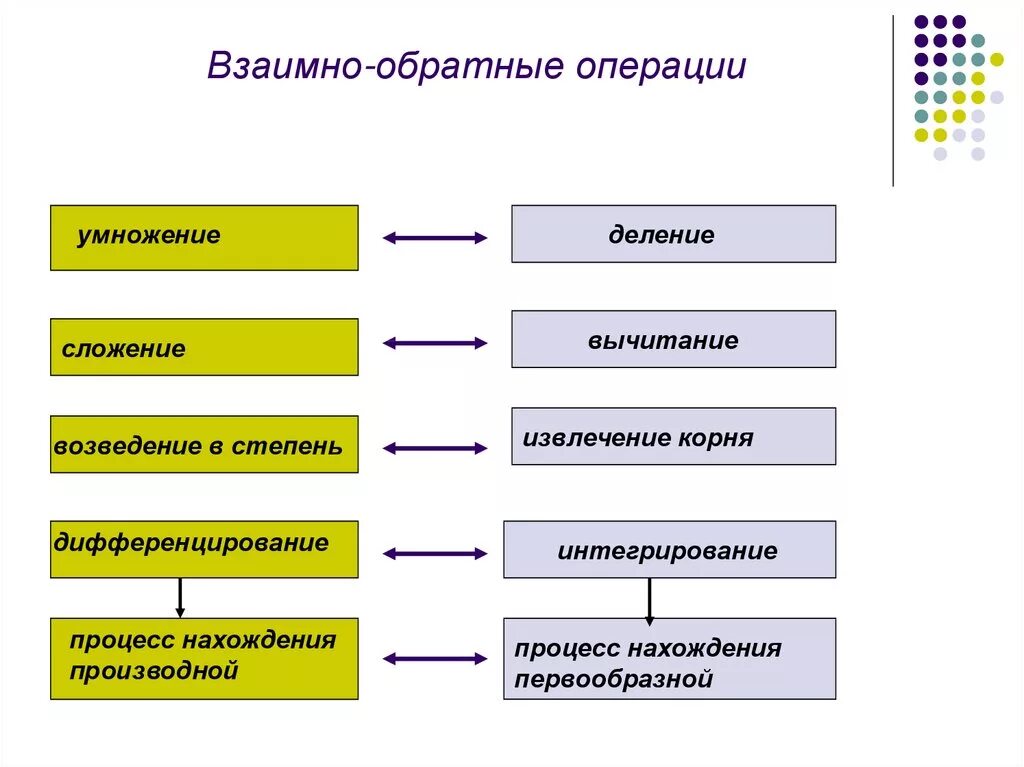 Взаимно-обратные операции

умножение

деление

сложение

вычитание

возведение в степень

извлечение корня

дифференцирование

интегрирование

процесс нахождения производной

процесс нахождения первообразной